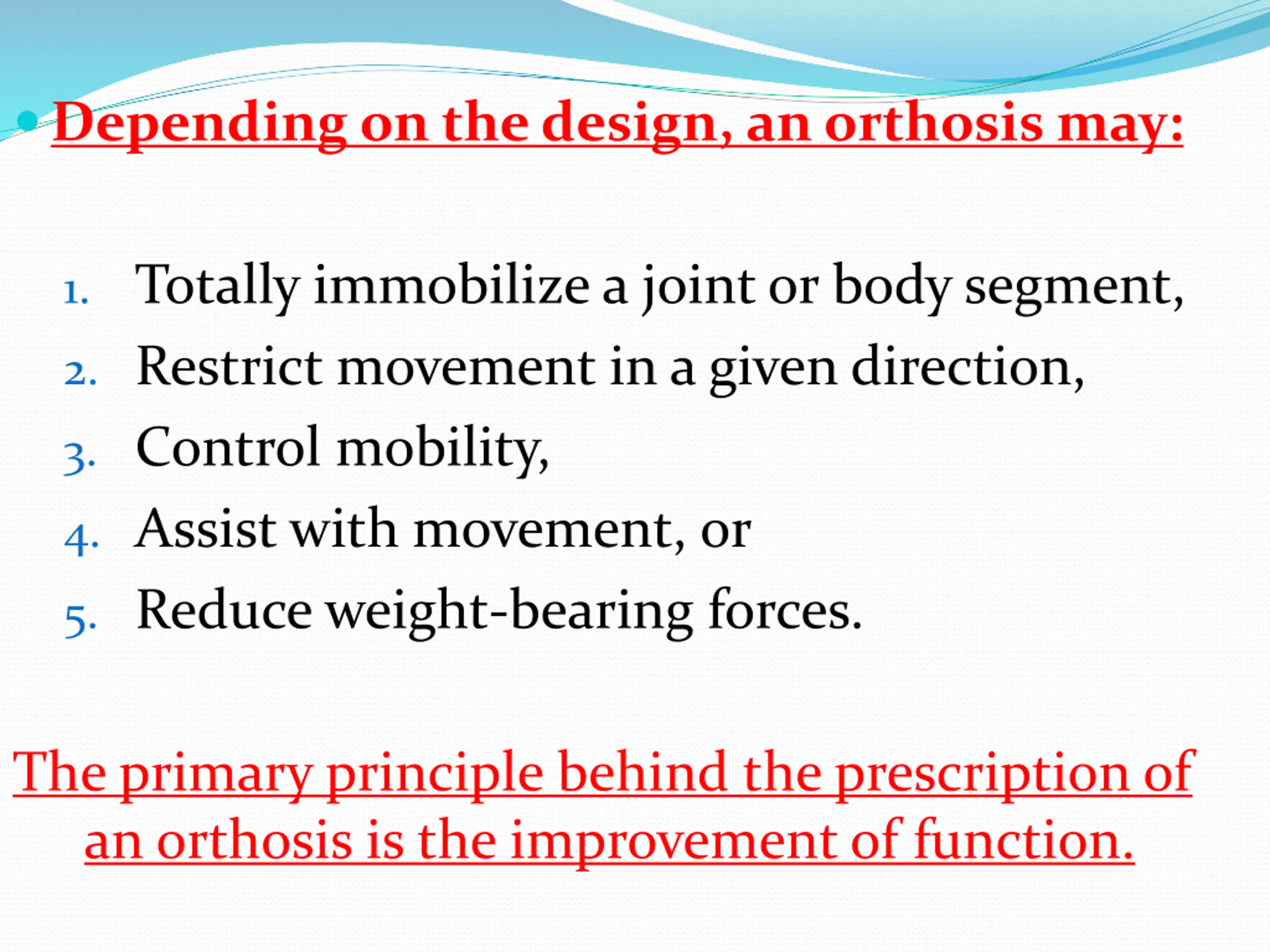 Depending on the design, an orthosis may:

1. Totally immobilize a joint or body segment,
2. Restrict movement in a given direction,
3. Control mobility,
4. Assist with movement, or
5. Reduce weight-bearing forces.

The primary principle behind the prescription of an orthosis is the improvement of function.